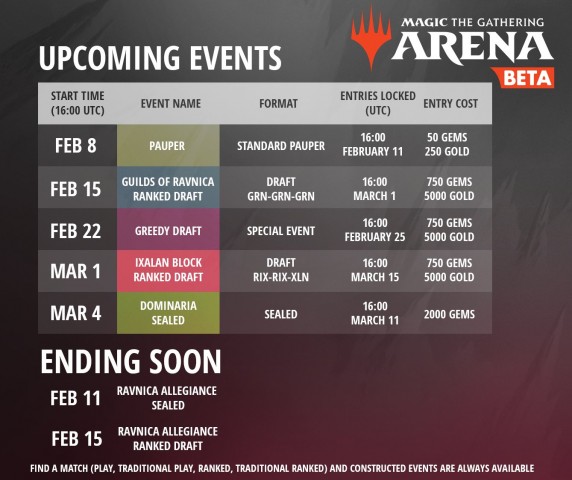 MAGIC THE GATHERING
ARENA
BETA

UPCOMING EVENTS

| START TIME (16:00 UTC) | EVENT NAME | FORMAT | ENTRIES LOCKED (UTC) | ENTRY COST |
|---|---|---|---|---|
| FEB 8 | PAUPER | STANDARD PAUPER | 16:00 FEBRUARY 11 | 50 GEMS 250 GOLD |
| FEB 15 | GUILDS OF RAVNICA RANKED DRAFT | DRAFT GRN-GRN-GRN | 16:00 MARCH 1 | 750 GEMS 5000 GOLD |
| FEB 22 | GREEDY DRAFT | SPECIAL EVENT | 16:00 FEBRUARY 25 | 750 GEMS 5000 GOLD |
| MAR 1 | IXALAN BLOCK RANKED DRAFT | DRAFT RIX-RIX-XLN | 16:00 MARCH 15 | 750 GEMS 5000 GOLD |
| MAR 4 | DOMINARIA SEALED | SEALED | 16:00 MARCH 11 | 2000 GEMS |

ENDING SOON

FEB 11 RAVNICA ALLEGIANCE SEALED

FEB 15 RAVNICA ALLEGIANCE RANKED DRAFT

FIND A MATCH (PLAY, TRADITIONAL PLAY, RANKED, TRADITIONAL RANKED) AND CONSTRUCTED EVENTS ARE ALWAYS AVAILABLE